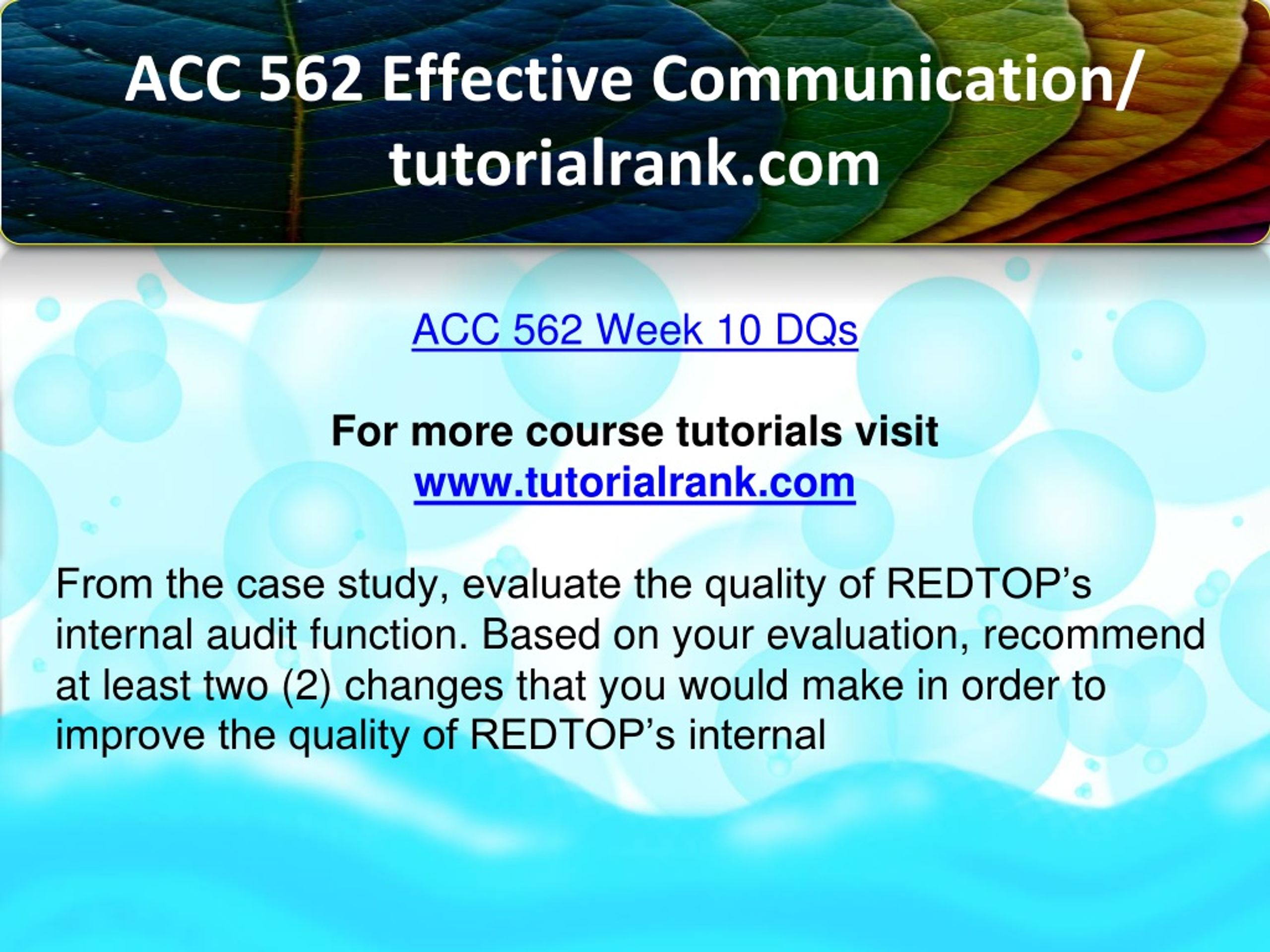 ACC 562 Effective Communication/ tutorialrank.com

ACC 562 Week 10 DQs

For more course tutorials visit
www.tutorialrank.com

From the case study, evaluate the quality of REDTOP’s internal audit function. Based on your evaluation, recommend at least two (2) changes that you would make in order to improve the quality of REDTOP’s internal